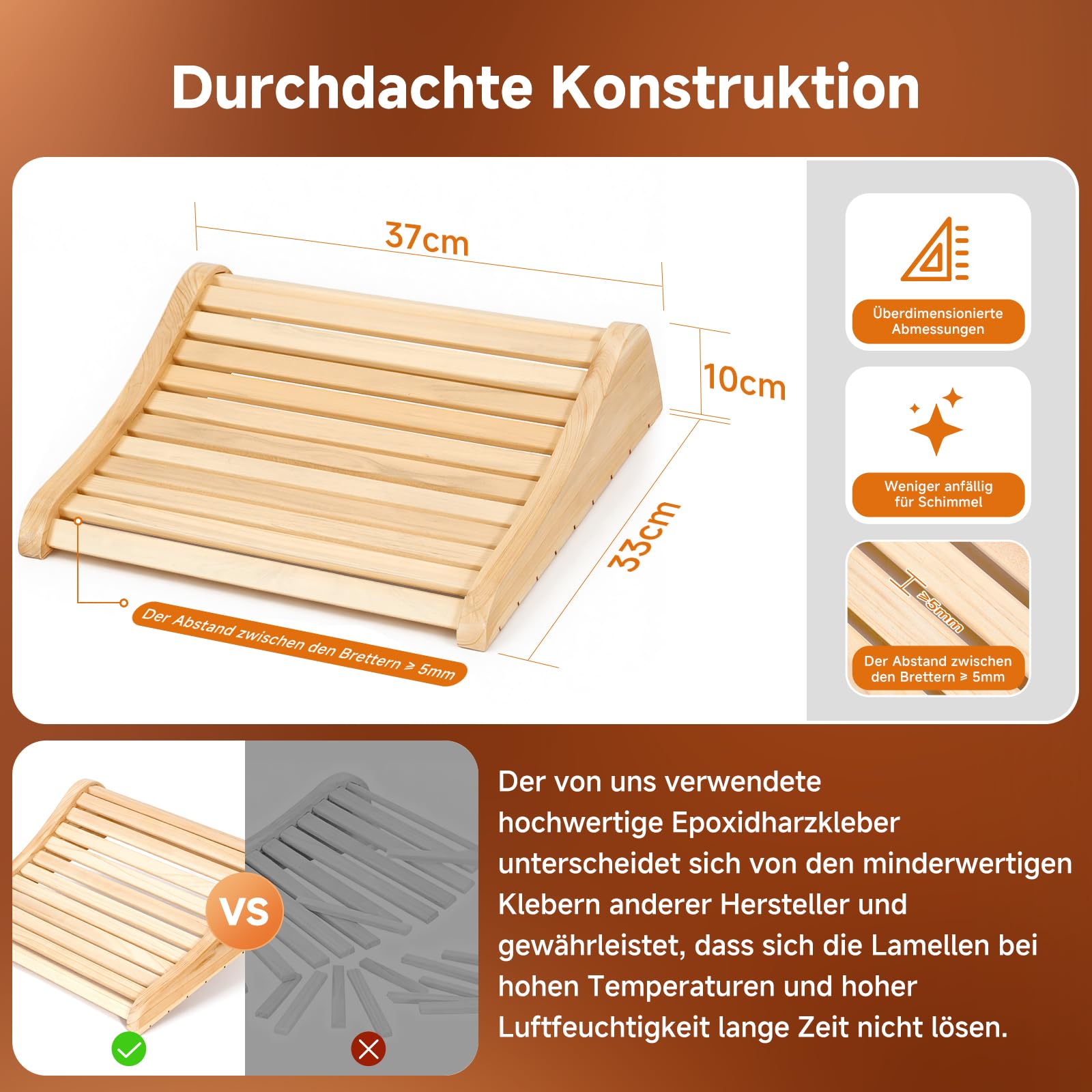 Durchdachte Konstruktion

37cm

10cm

33cm

Der Abstand zwischen den Brettern ≥ 5mm

Überdimensionierte Abmessungen

Weniger anfällig für Schimmel

≥5mm

Der Abstand zwischen den Brettern ≥ 5mm

VS

Der von uns verwendete hochwertige Epoxidharzkleber unterscheidet sich von den minderwertigen Klebern anderer Hersteller und gewährleistet, dass sich die Lamellen bei hohen Temperaturen und hoher Luftfeuchtigkeit lange Zeit nicht lösen.